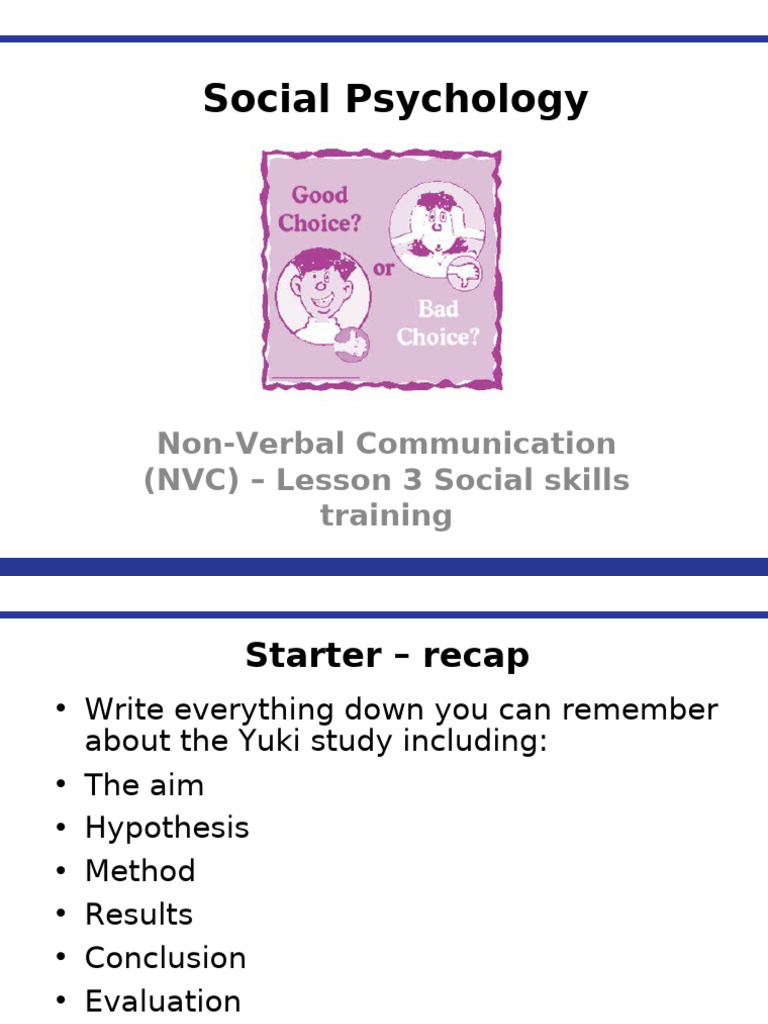 Social Psychology

Good Choice?

or

Bad Choice?

Non-Verbal Communication (NVC) – Lesson 3 Social skills training

Starter – recap

• Write everything down you can remember about the Yuki study including:
• The aim
• Hypothesis
• Method
• Results
• Conclusion
• Evaluation